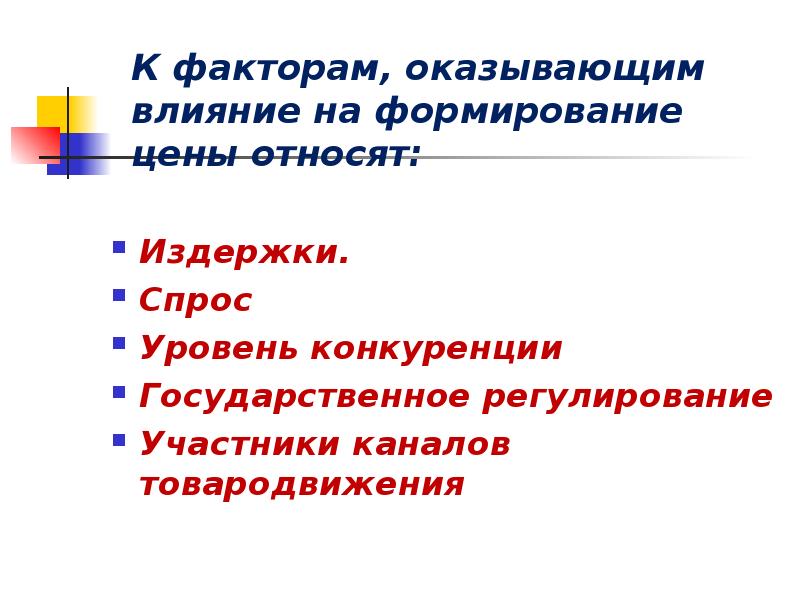 К факторам, оказывающим влияние на формирование цены относят:

- Издержки.
- Спрос
- Уровень конкуренции
- Государственное регулирование
- Участники каналов товародвижения